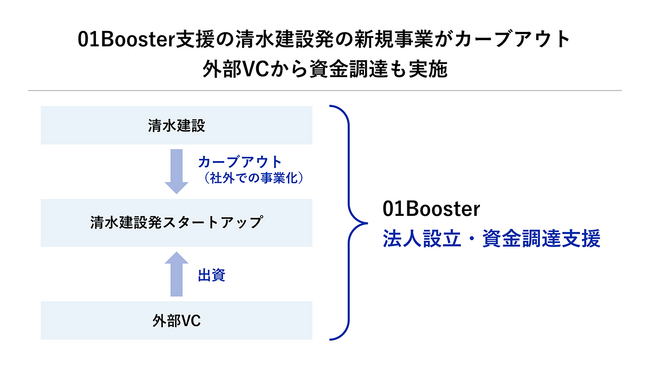 01Booster支援の清水建設発の新規事業がカーブアウト
外部VCから資金調達も実施

清水建設

カーブアウト
（社外での事業化）

清水建設発スタートアップ

出資

外部VC

01Booster
法人設立・資金調達支援